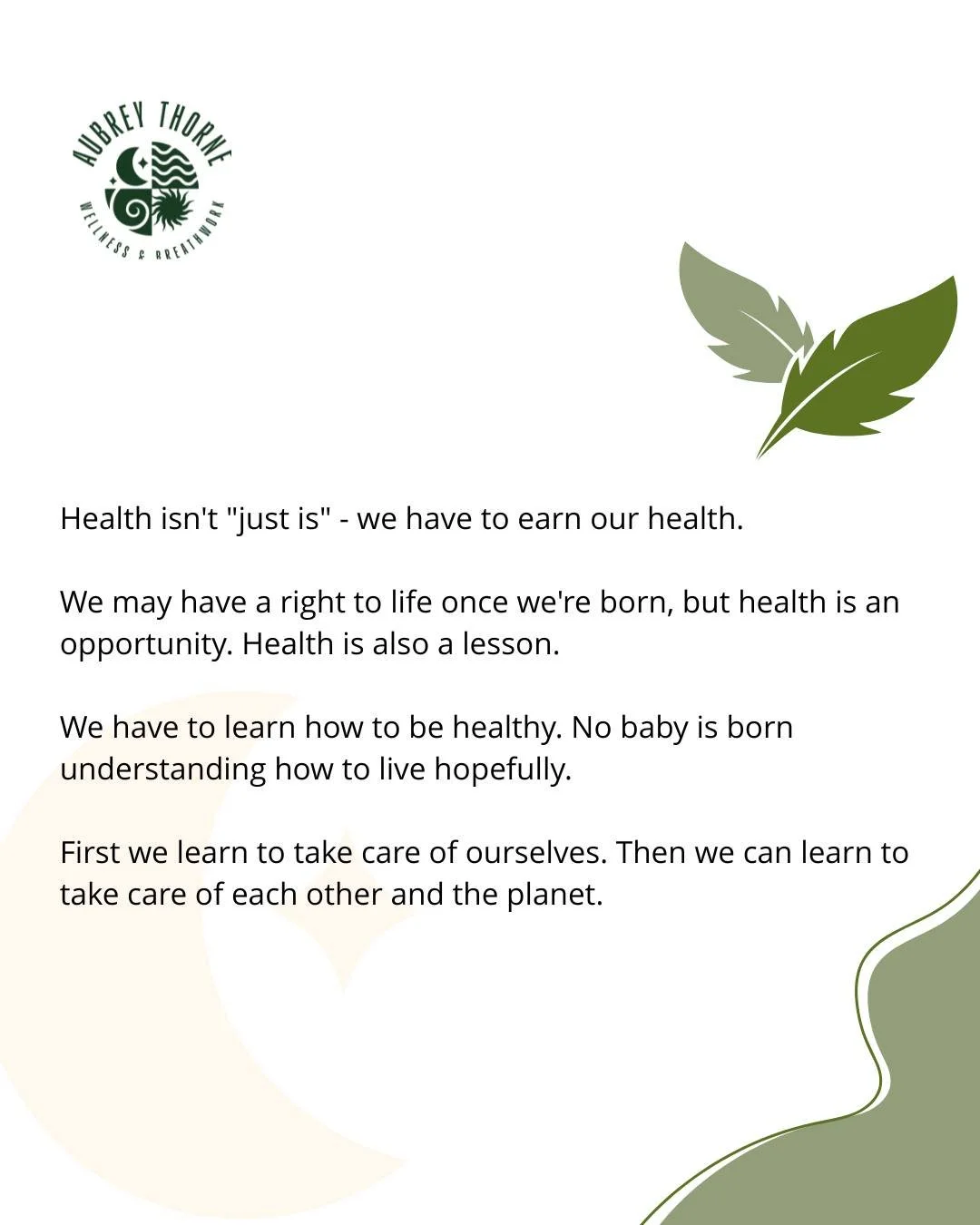 AUBREY THORNE
WELLNESS & BREATHWORK

Health isn't "just is" - we have to earn our health.

We may have a right to life once we're born, but health is an opportunity. Health is also a lesson.

We have to learn how to be healthy. No baby is born understanding how to live hopefully.

First we learn to take care of ourselves. Then we can learn to take care of each other and the planet.